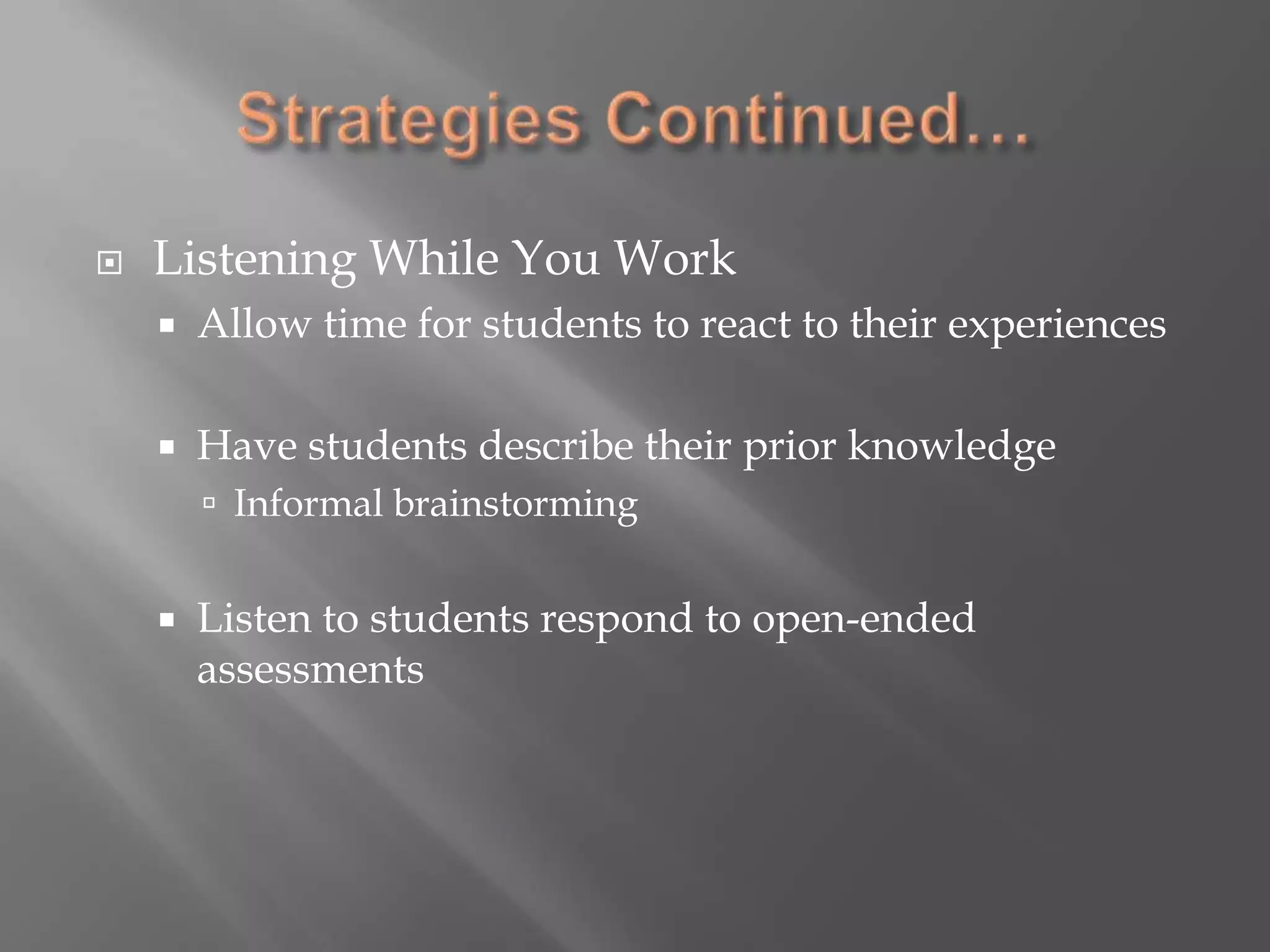 Strategies Continued…

Listening While You Work

Allow time for students to react to their experiences

Have students describe their prior knowledge

Informal brainstorming

Listen to students respond to open-ended assessments